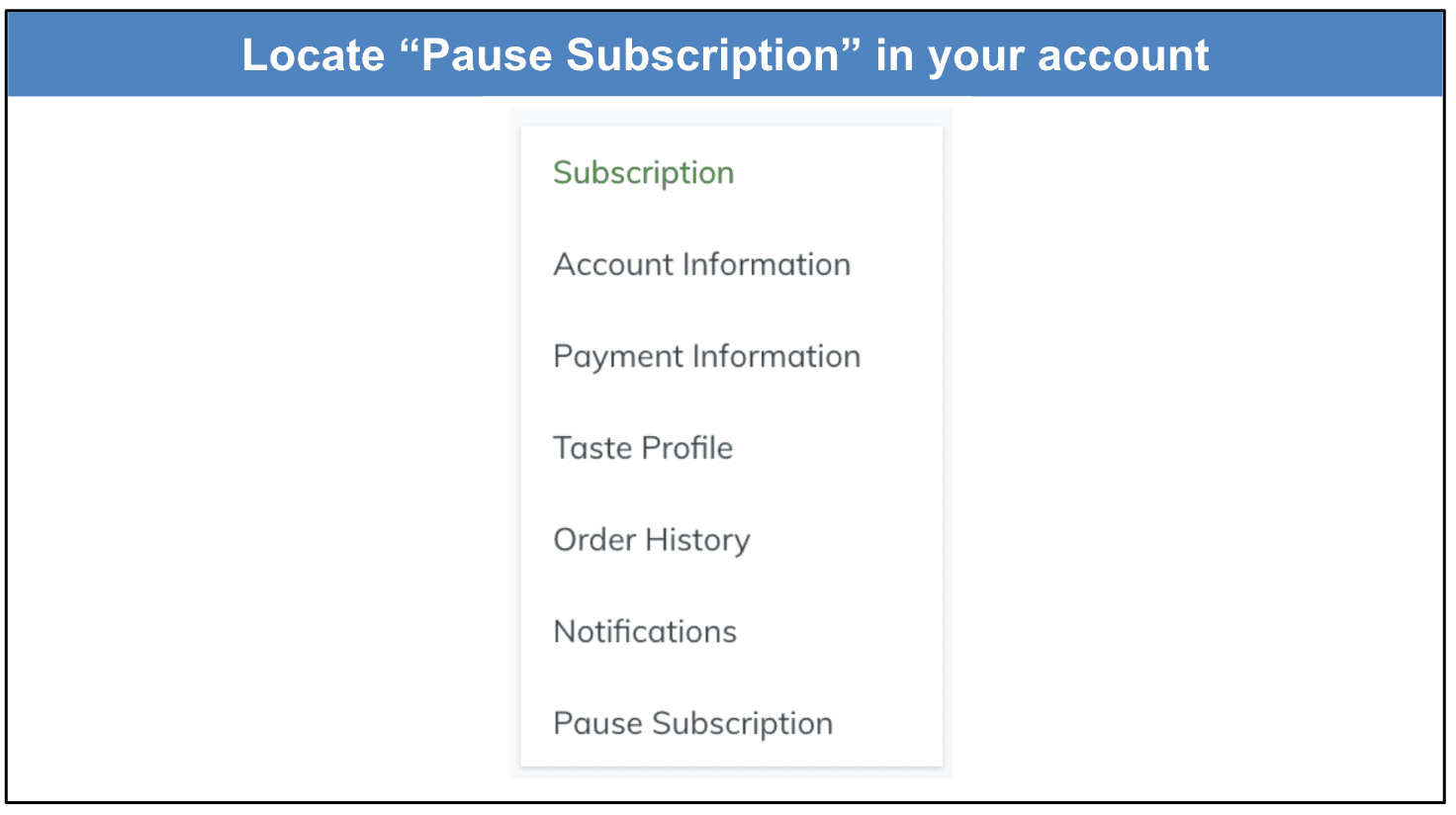 Locate “Pause Subscription” in your account

Subscription

Account Information

Payment Information

Taste Profile

Order History

Notifications

Pause Subscription